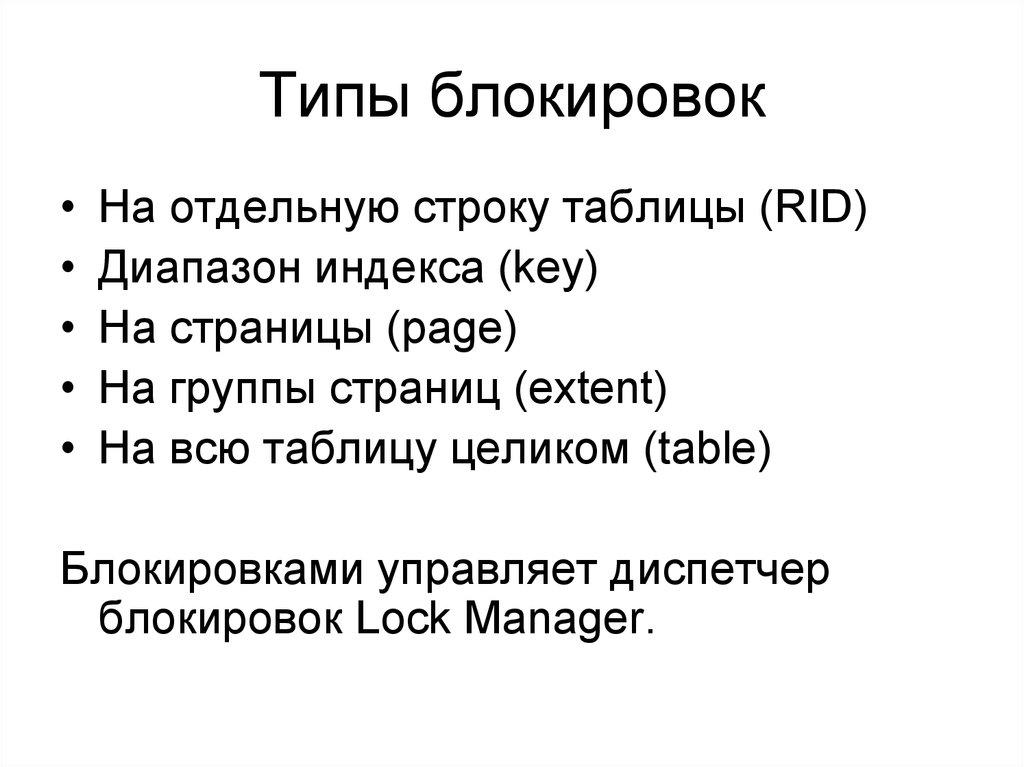 Типы блокировок

• На отдельную строку таблицы (RID)
• Диапазон индекса (key)
• На страницы (page)
• На группы страниц (extent)
• На всю таблицу целиком (table)

Блокировками управляет диспетчер блокировок Lock Manager.